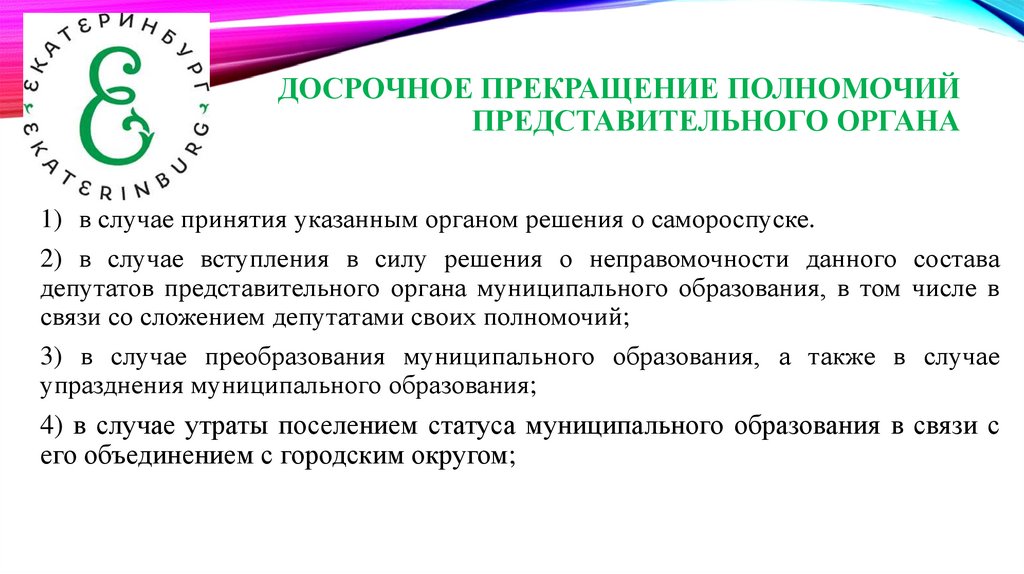 ЕКАТЕРИНБУРГ
EKATERINBURG

ДОСРОЧНОЕ ПРЕКРАЩЕНИЕ ПОЛНОМОЧИЙ ПРЕДСТАВИТЕЛЬНОГО ОРГАНА

1) в случае принятия указанным органом решения о самороспуске.

2) в случае вступления в силу решения о неправомочности данного состава депутатов представительного органа муниципального образования, в том числе в связи со сложением депутатами своих полномочий;

3) в случае преобразования муниципального образования, а также в случае упразднения муниципального образования;

4) в случае утраты поселением статуса муниципального образования в связи с его объединением с городским округом;